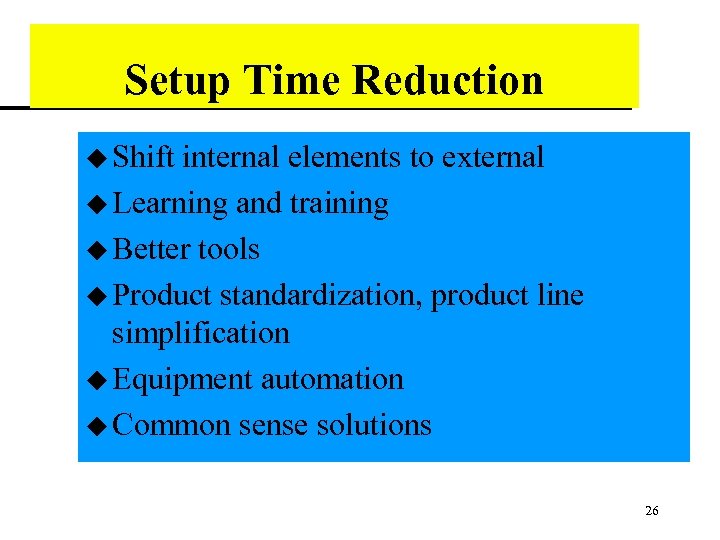 Setup Time Reduction

◆ Shift internal elements to external
◆ Learning and training
◆ Better tools
◆ Product standardization, product line simplification
◆ Equipment automation
◆ Common sense solutions

26